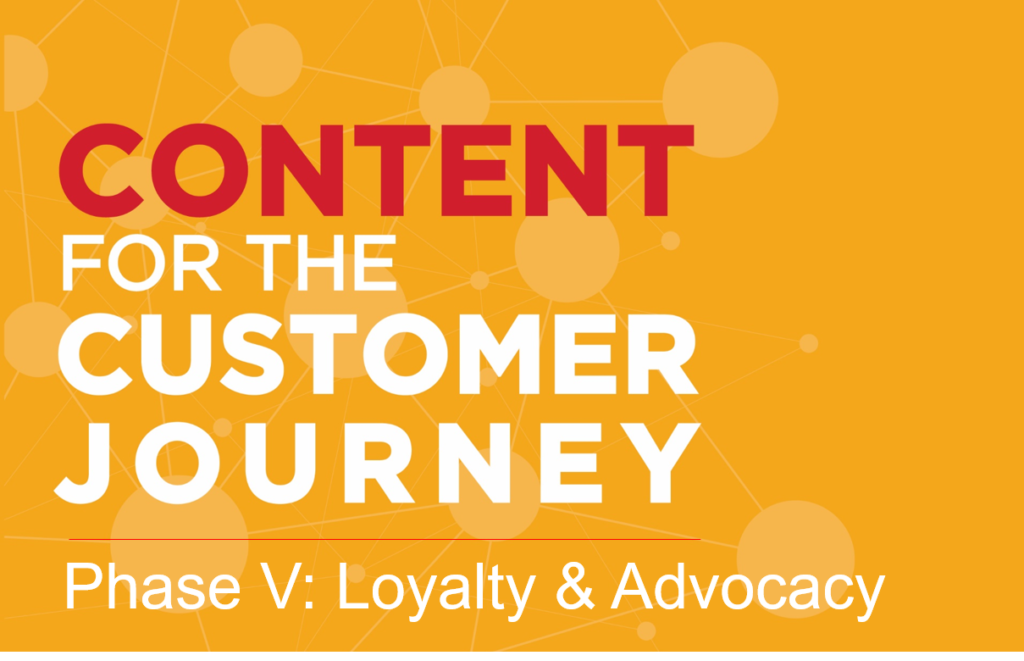 CONTENT
FOR THE
CUSTOMER
JOURNEY

Phase V: Loyalty & Advocacy